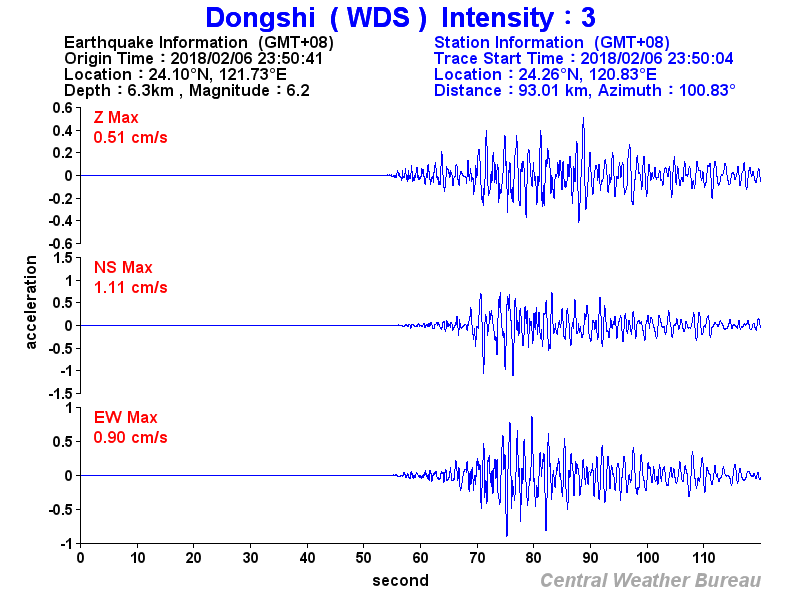 Dongshi ( WDS ) Intensity : 3

Earthquake Information (GMT+08)
Origin Time : 2018/02/06 23:50:41
Location : 24.10°N, 121.73°E
Depth : 6.3km , Magnitude : 6.2

Station Information (GMT+08)
Trace Start Time : 2018/02/06 23:50:04
Location : 24.26°N, 120.83°E
Distance : 93.01 km, Azimuth : 100.83°

Z Max
0.51 cm/s

0.6
0.4
0.2
0
-0.2
-0.4
-0.6

NS Max
1.11 cm/s

1.5
1
0.5
0
-0.5
-1
-1.5

EW Max
0.90 cm/s

1
0.5
0
-0.5
-1

acceleration

0 10 20 30 40 50 60 70 80 90 100 110

second

Central Weather Bureau